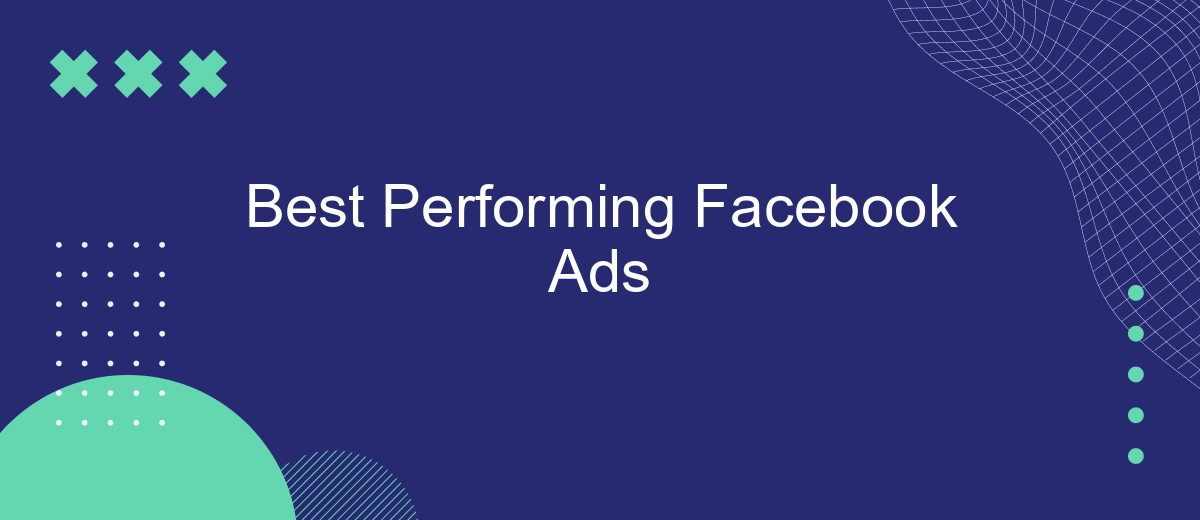 Best Performing Facebook Ads